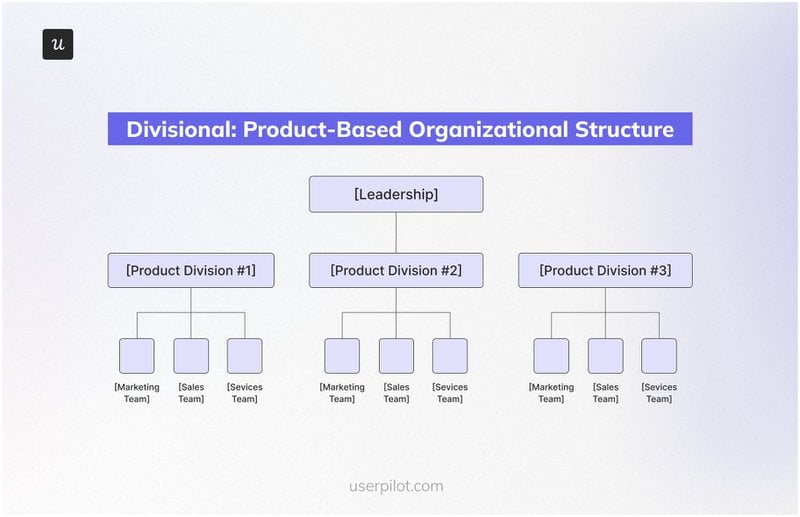 u

Divisional: Product-Based Organizational Structure

[Leadership]

[Product Division #1]

[Product Division #2]

[Product Division #3]

[Marketing Team]

[Sales Team]

[Sevices Team]

[Marketing Team]

[Sales Team]

[Sevices Team]

[Marketing Team]

[Sales Team]

[Sevices Team]

userpilot.com